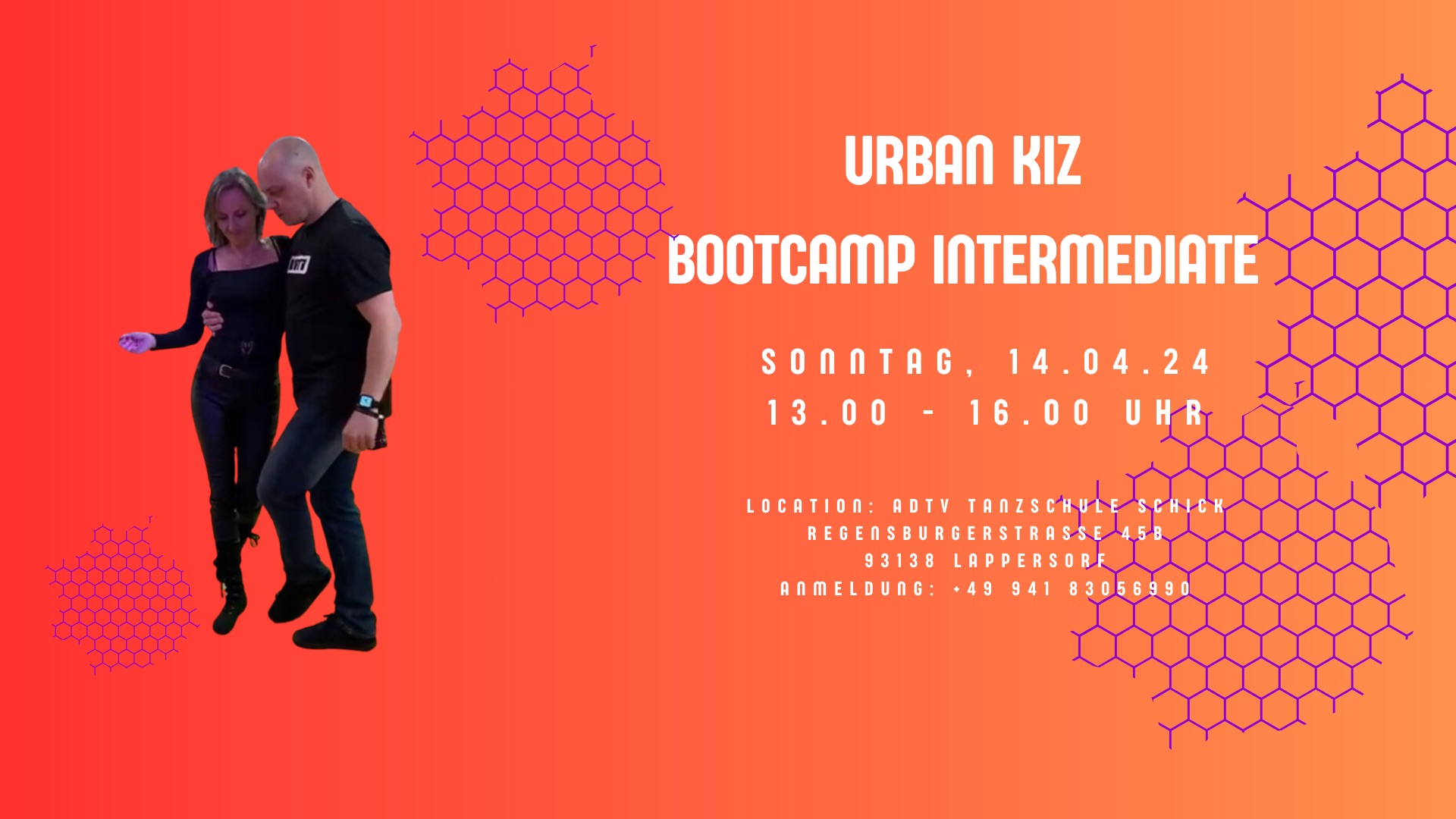 URBAN KIZ
BOOTCAMP INTERMEDIATE

SONNTAG, 14.04.24
13.00 - 16.00 UHR

LOCATION: ADTV TANZSCHULE SCHICK
REGENSBURGERSTRASSE 45B
93138 LAPPERSORF
ANMELDUNG: +49 941 83056990